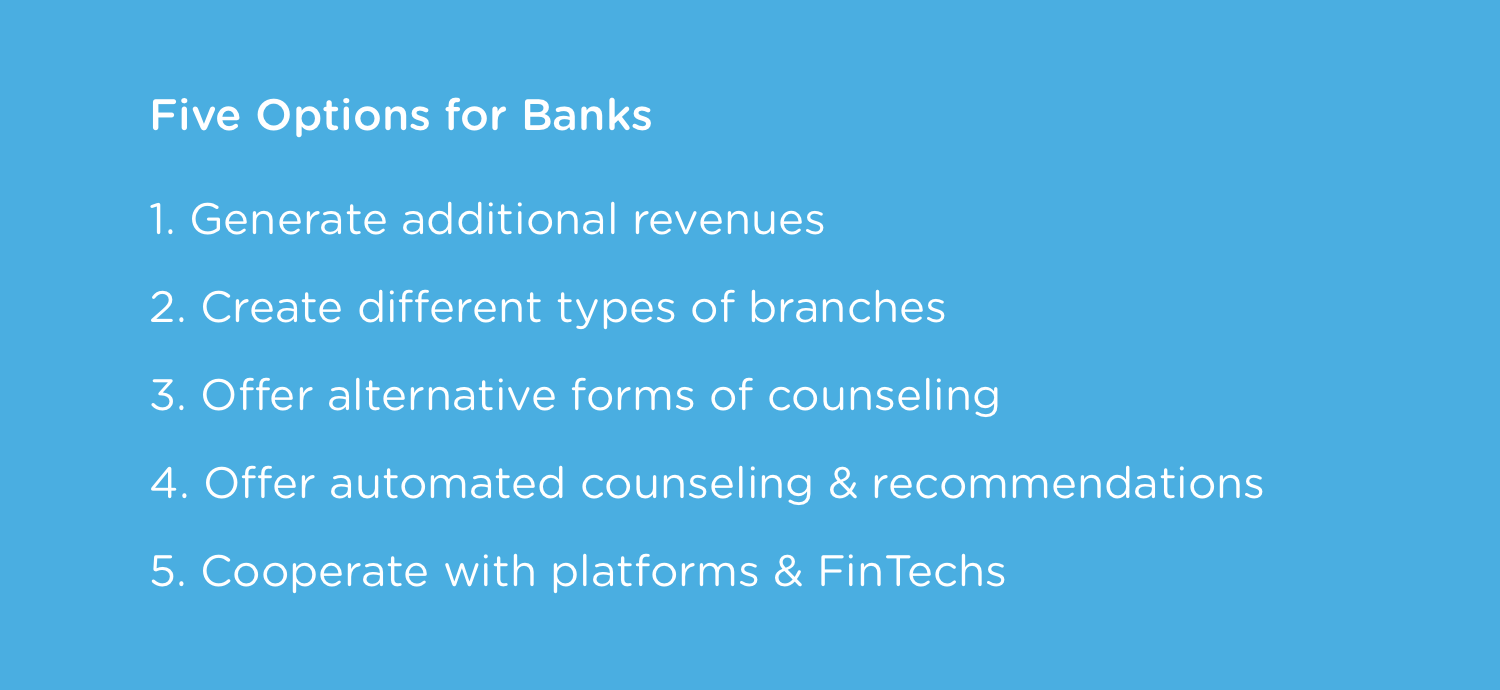 Five Options for Banks

1. Generate additional revenues

2. Create different types of branches

3. Offer alternative forms of counseling

4. Offer automated counseling & recommendations

5. Cooperate with platforms & FinTechs